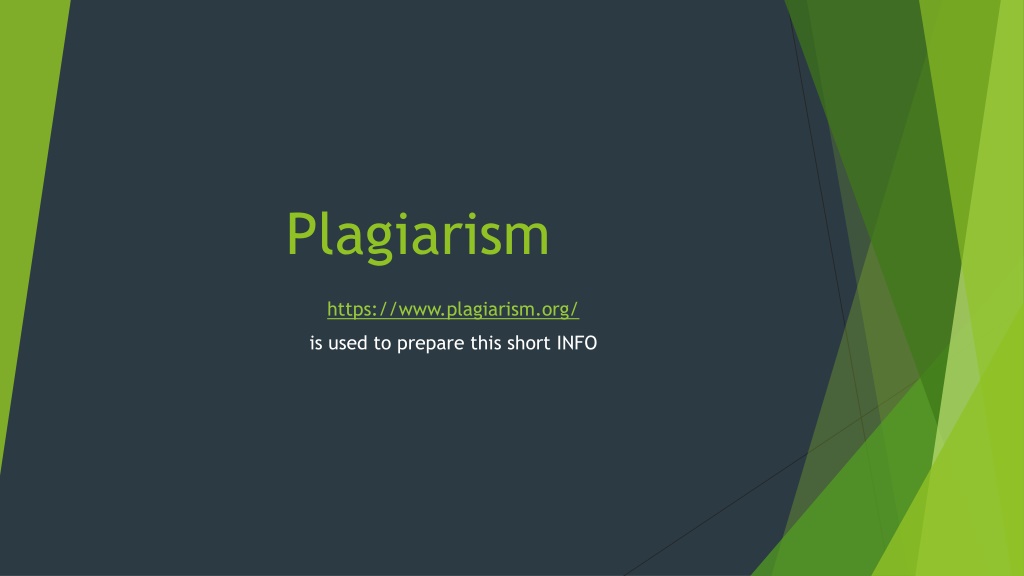 Plagiarism

https://www.plagiarism.org/

is used to prepare this short INFO